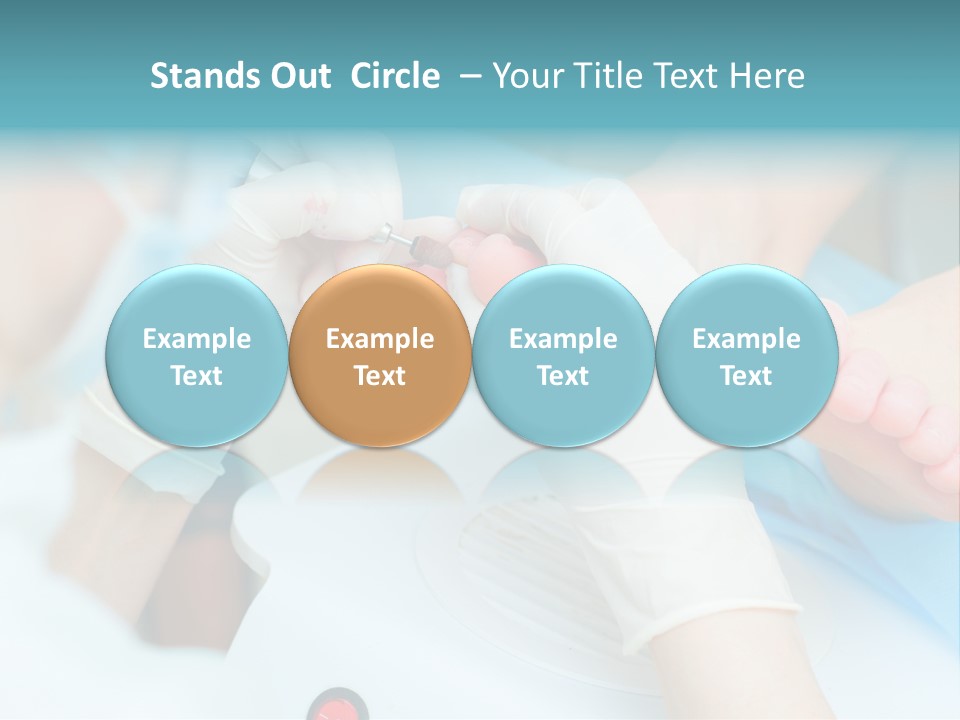 Stands Out  Circle  – Your Title Text Here

Example Text

Example Text

Example Text

Example Text